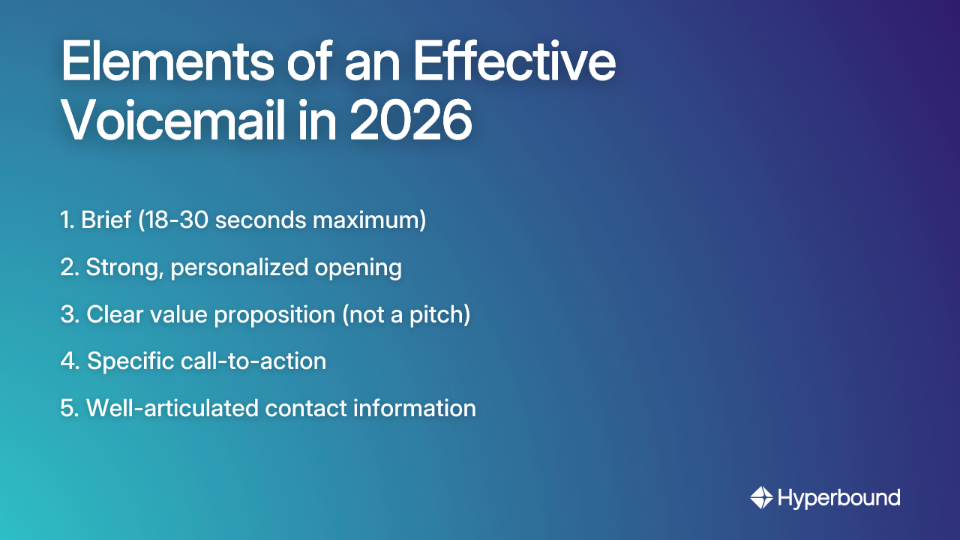 Elements of an Effective Voicemail in 2026

1. Brief (18-30 seconds maximum)
2. Strong, personalized opening
3. Clear value proposition (not a pitch)
4. Specific call-to-action
5. Well-articulated contact information

Hyperbound